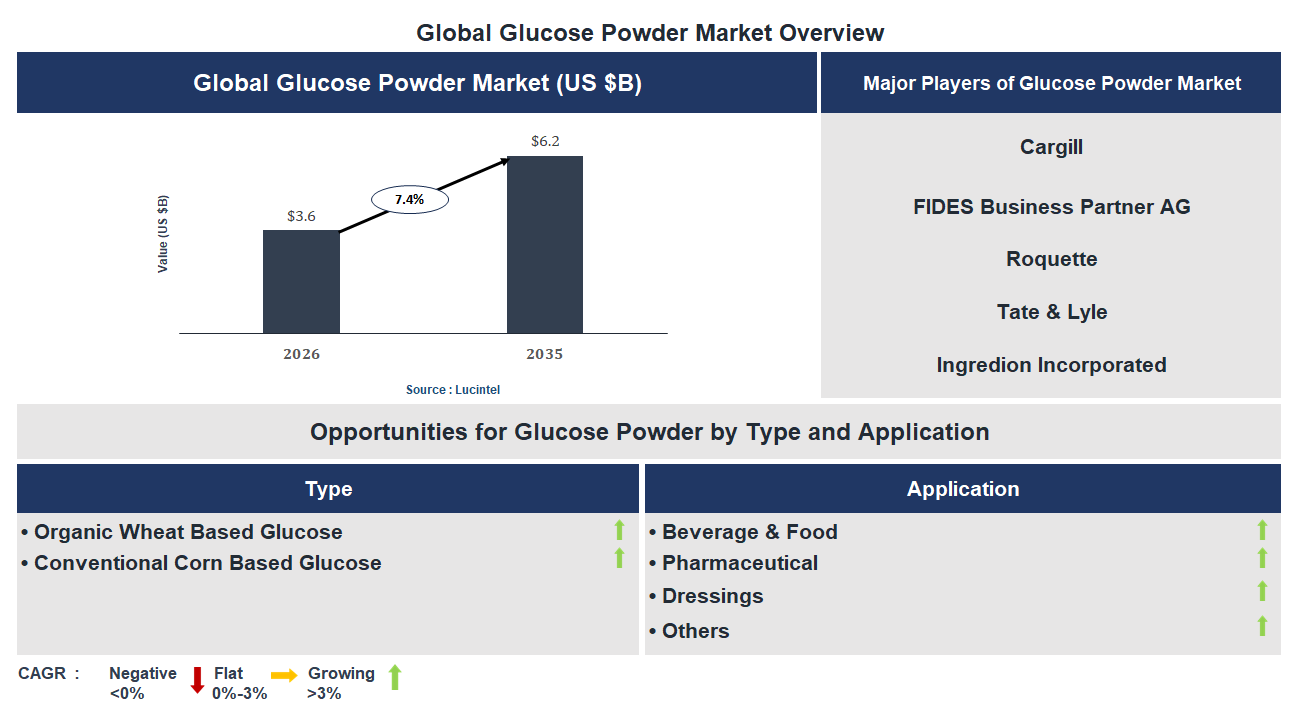 Global Glucose Powder Market Overview

Global Glucose Powder Market (US $B)

Value (US $B)

$3.6

7.4%

$6.2

2026

2035

Source : Lucintel

Major Players of Glucose Powder Market

Cargill

FIDES Business Partner AG

Roquette

Tate & Lyle

Ingredion Incorporated

Opportunities for Glucose Powder by Type and Application

Type

• Organic Wheat Based Glucose
• Conventional Corn Based Glucose

Application

• Beverage & Food
• Pharmaceutical
• Dressings
• Others

CAGR : Negative <0% Flat 0%-3% Growing >3%